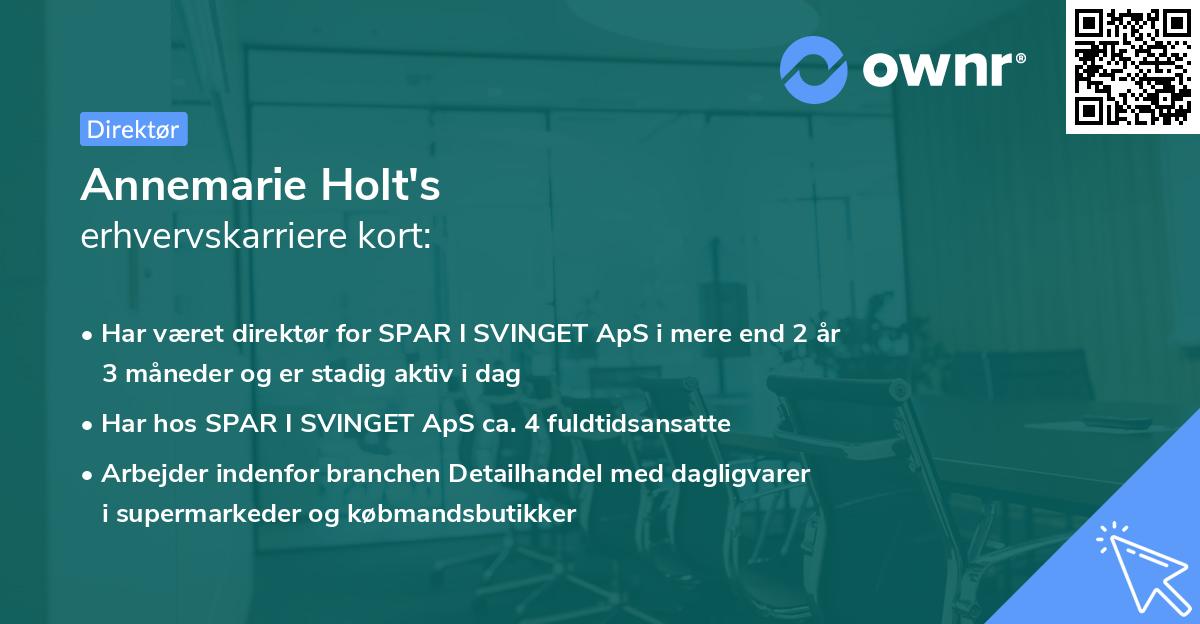 ownr®

Direktør

Annemarie Holt's
erhvervskarriere kort:

• Har været direktør for SPAR I SVINGET ApS i mere end 2 år 3 måneder og er stadig aktiv i dag

• Har hos SPAR I SVINGET ApS ca. 4 fuldtidsansatte

• Arbejder indenfor branchen Detailhandel med dagligvarer i supermarkeder og købmandsbutikker